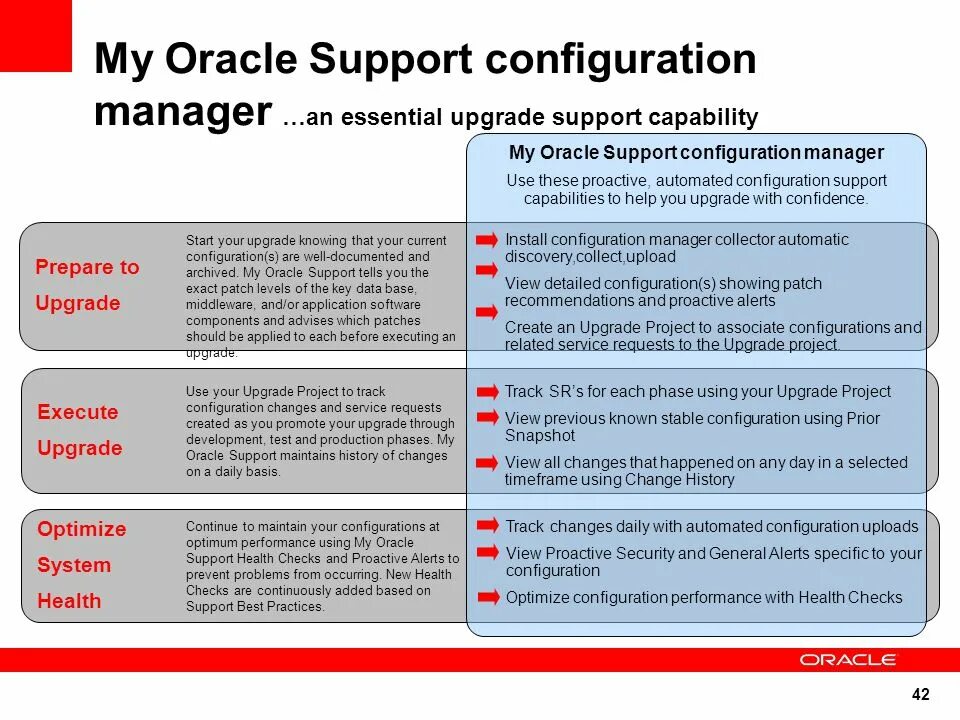 My Oracle Support configuration manager …an essential upgrade support capability

My Oracle Support configuration manager

Use these proactive, automated configuration support capabilities to help you upgrade with confidence.

Prepare to Upgrade

Start your upgrade knowing that your current configuration(s) are well-documented and archived. My Oracle Support tells you the exact patch levels of the key data base, middleware, and/or application software components and advises which patches should be applied to each before executing an upgrade.

Install configuration manager collector automatic discovery,collect,upload

View detailed configuration(s) showing patch recommendations and proactive alerts

Create an Upgrade Project to associate configurations and related service requests to the Upgrade project.

Execute Upgrade

Use your Upgrade Project to track configuration changes and service requests created as you promote your upgrade through development, test and production phases. My Oracle Support maintains history of changes on a daily basis.

Track SR's for each phase using your Upgrade Project

View previous known stable configuration using Prior Snapshot

View all changes that happened on any day in a selected timeframe using Change History

Optimize System Health

Continue to maintain your configurations at optimum performance using My Oracle Support Health Checks and Proactive Alerts to prevent problems from occurring. New Health Checks are continuously added based on Support Best Practices.

Track changes daily with automated configuration uploads

View Proactive Security and General Alerts specific to your configuration

Optimize configuration performance with Health Checks

ORACLE

42